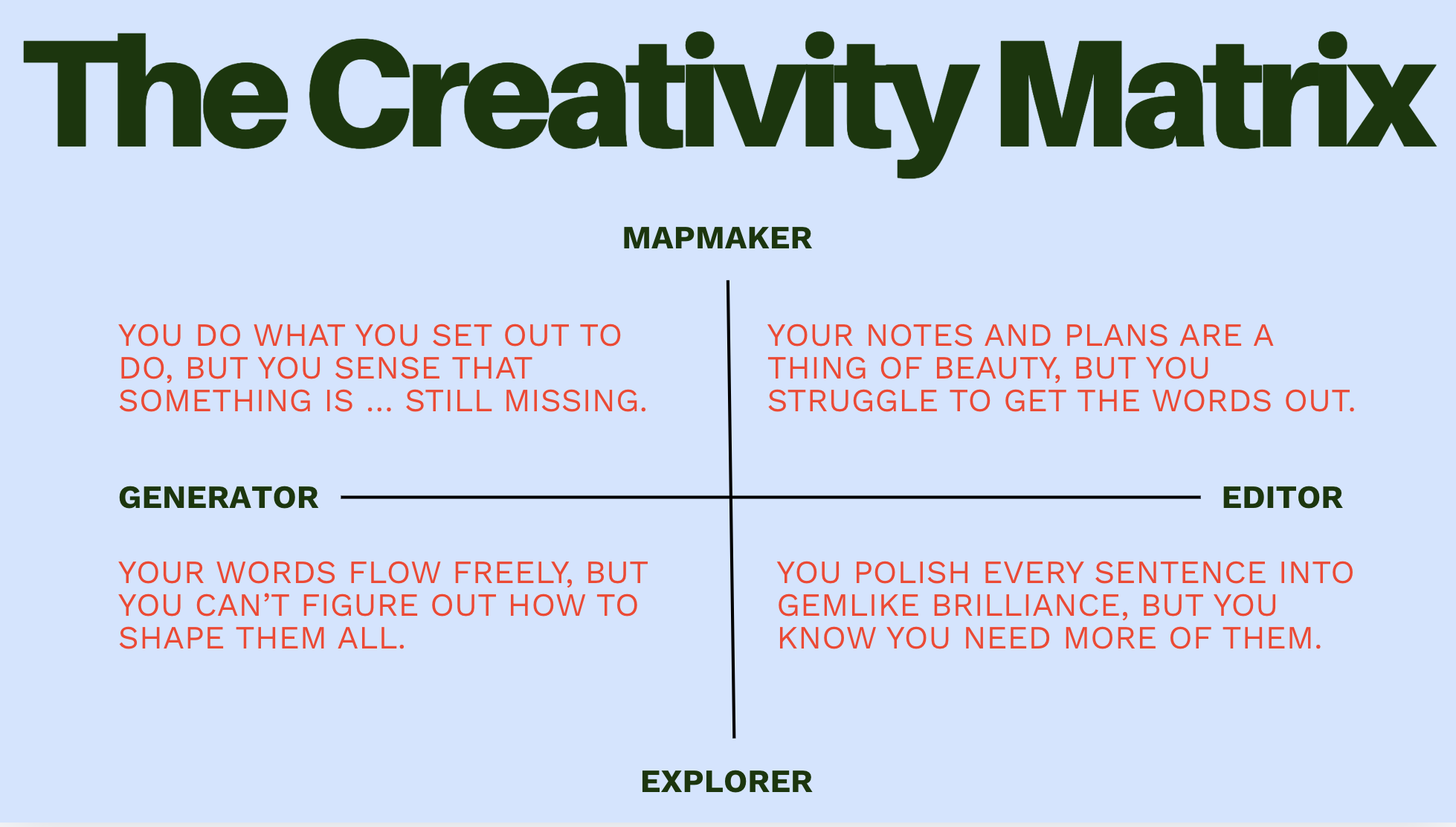 The Creativity Matrix

MAPMAKER

YOU DO WHAT YOU SET OUT TO DO, BUT YOU SENSE THAT SOMETHING IS ... STILL MISSING.

YOUR NOTES AND PLANS ARE A THING OF BEAUTY, BUT YOU STRUGGLE TO GET THE WORDS OUT.

GENERATOR

EDITOR

YOUR WORDS FLOW FREELY, BUT YOU CAN'T FIGURE OUT HOW TO SHAPE THEM ALL.

YOU POLISH EVERY SENTENCE INTO GEMLIKE BRILLIANCE, BUT YOU KNOW YOU NEED MORE OF THEM.

EXPLORER